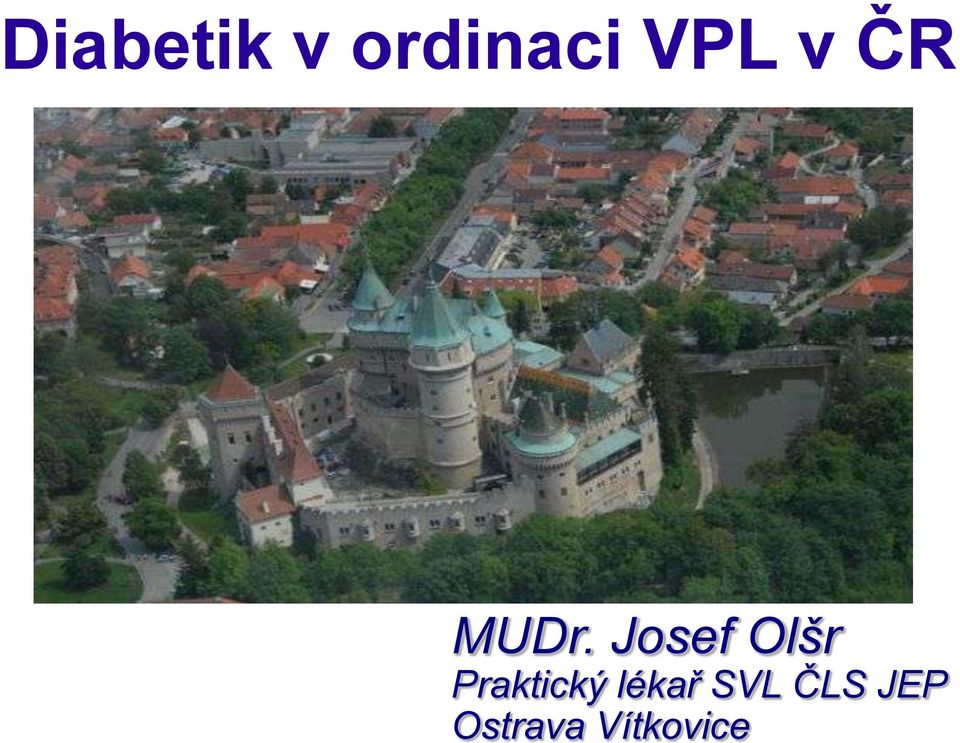 Diabetik v ordinaci VPL v ČR

MUDr. Josef Olšr
Praktický lékař SVL ČLS JEP
Ostrava Vítkovice